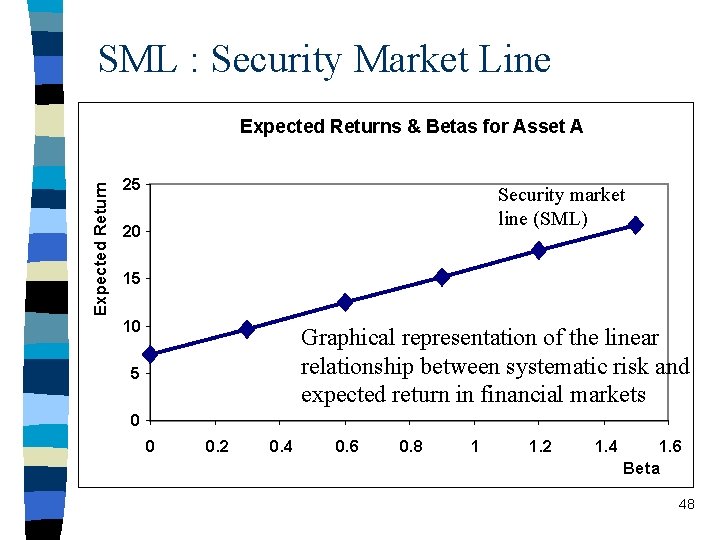 SML : Security Market Line

Expected Returns & Betas for Asset A

Expected Return

25
20
15
10
5
0

Security market line (SML)

Graphical representation of the linear relationship between systematic risk and expected return in financial markets

0 0.2 0.4 0.6 0.8 1 1.2 1.4 1.6

Beta

48